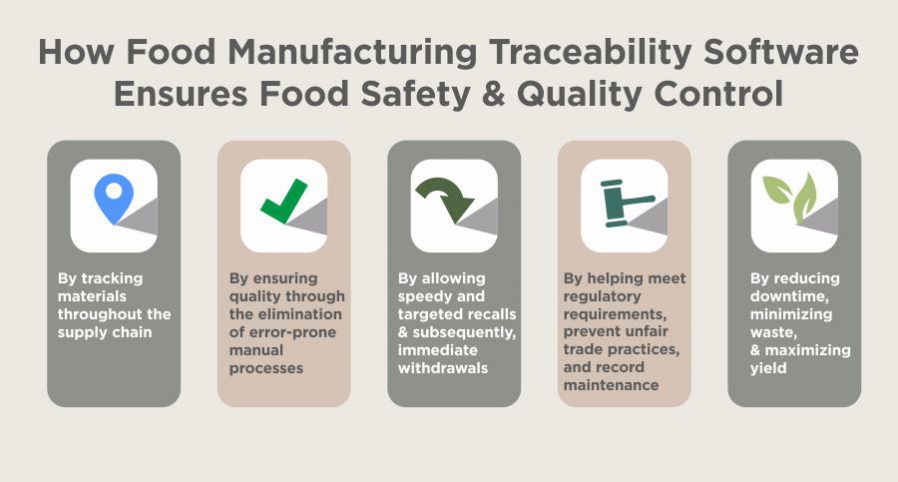 How Food Manufacturing Traceability Software Ensures Food Safety & Quality Control

By tracking materials throughout the supply chain

By ensuring quality through the elimination of error-prone manual processes

By allowing speedy and targeted recalls & subsequently, immediate withdrawals

By helping meet regulatory requirements, prevent unfair trade practices, and record maintenance

By reducing downtime, minimizing waste, & maximizing yield